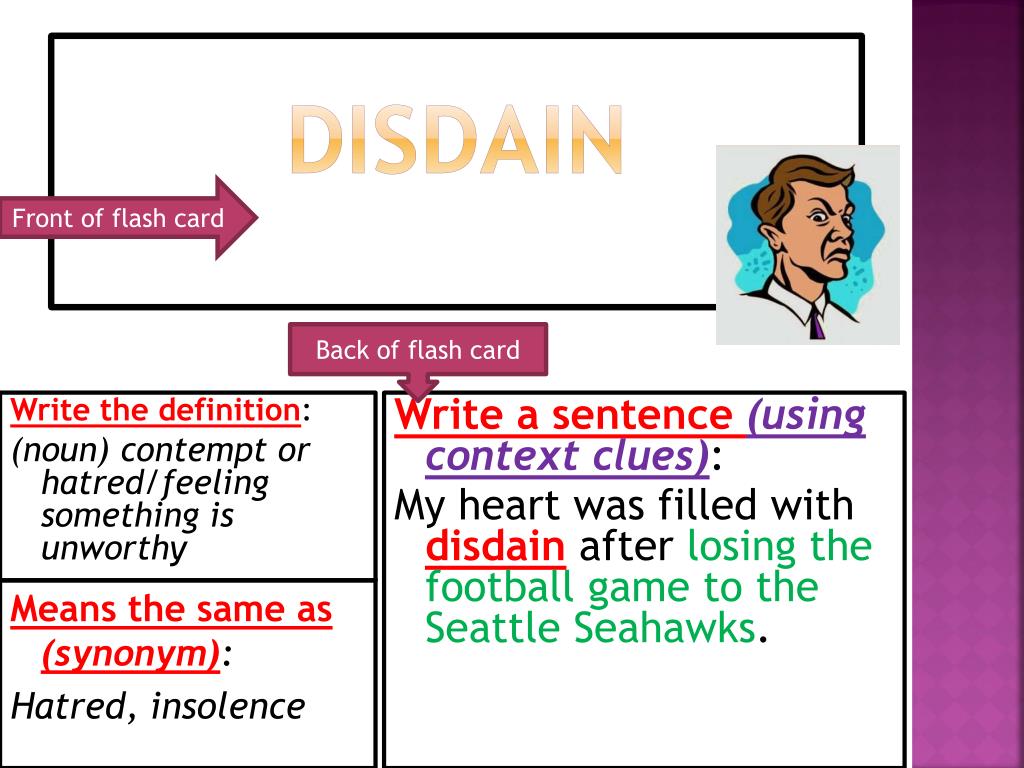 DISDAIN

Front of flash card

Back of flash card

Write the definition:
(noun) contempt or hatred/feeling something is unworthy

Means the same as (synonym):
Hatred, insolence

Write a sentence (using context clues):
My heart was filled with disdain after losing the football game to the Seattle Seahawks.